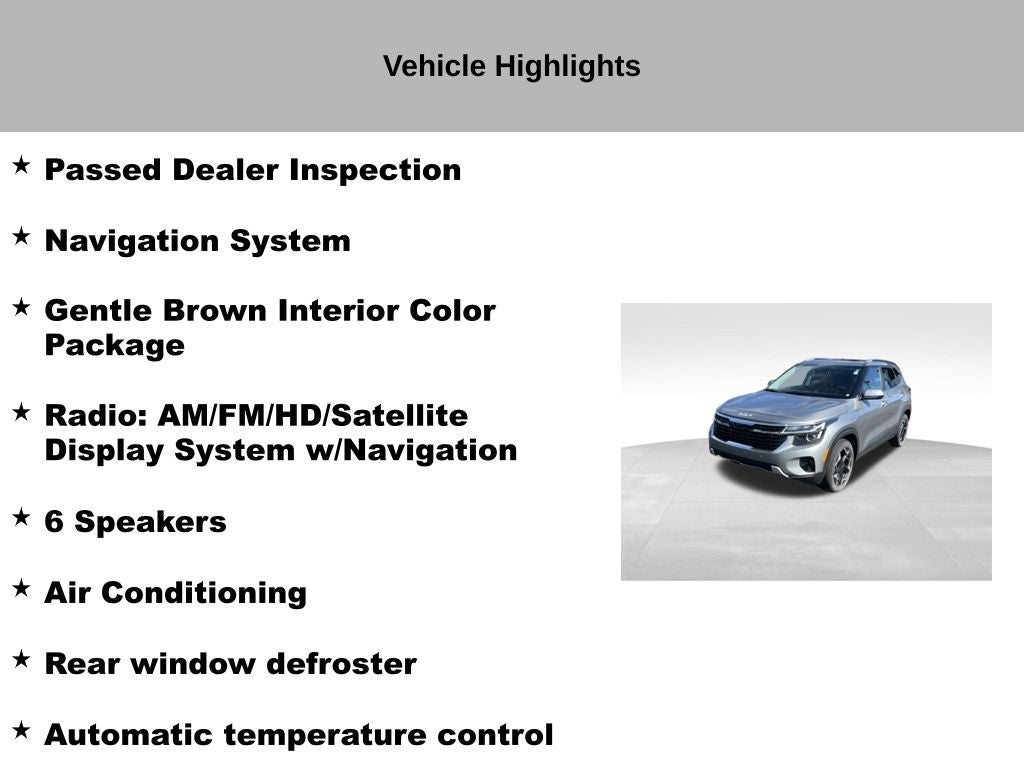 Vehicle Highlights

★ Passed Dealer Inspection

★ Navigation System

★ Gentle Brown Interior Color Package

★ Radio: AM/FM/HD/Satellite Display System w/Navigation

★ 6 Speakers

★ Air Conditioning

★ Rear window defroster

★ Automatic temperature control